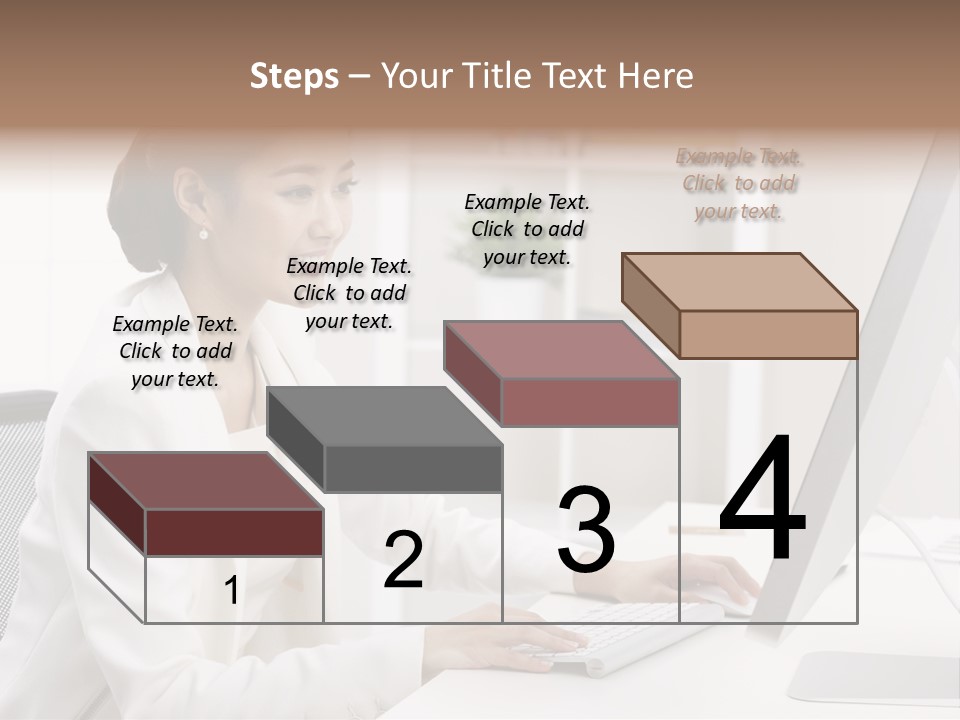 Steps – Your Title Text Here

Example Text. Click to add your text.

Example Text. Click to add your text.

Example Text. Click to add your text.

Example Text. Click to add your text.

1

2

3

4